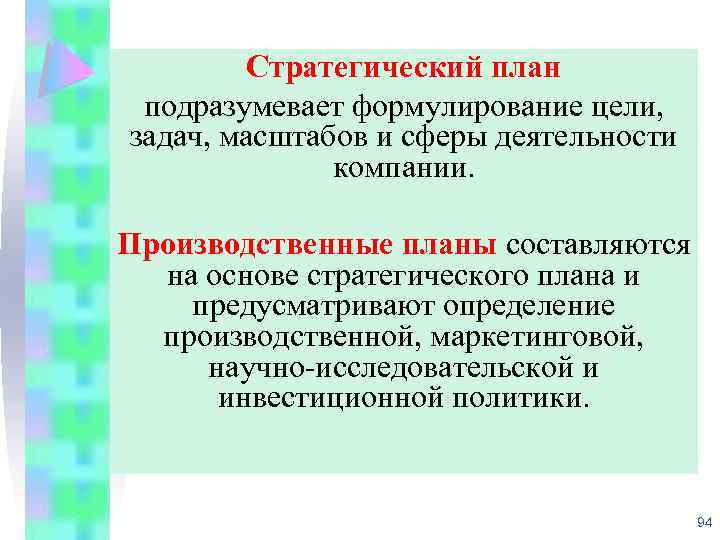 Стратегический план подразумевает формулирование цели, задач, масштабов и сферы деятельности компании.

Производственные планы составляются на основе стратегического плана и предусматривают определение производственной, маркетинговой, научно-исследовательской и инвестиционной политики.

94